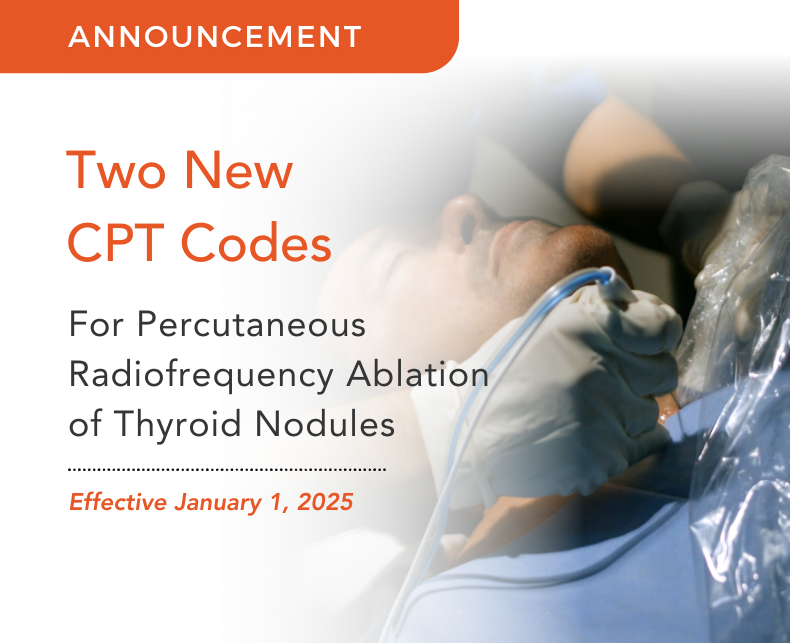 ANNOUNCEMENT

Two New CPT Codes

For Percutaneous Radiofrequency Ablation of Thyroid Nodules

Effective January 1, 2025